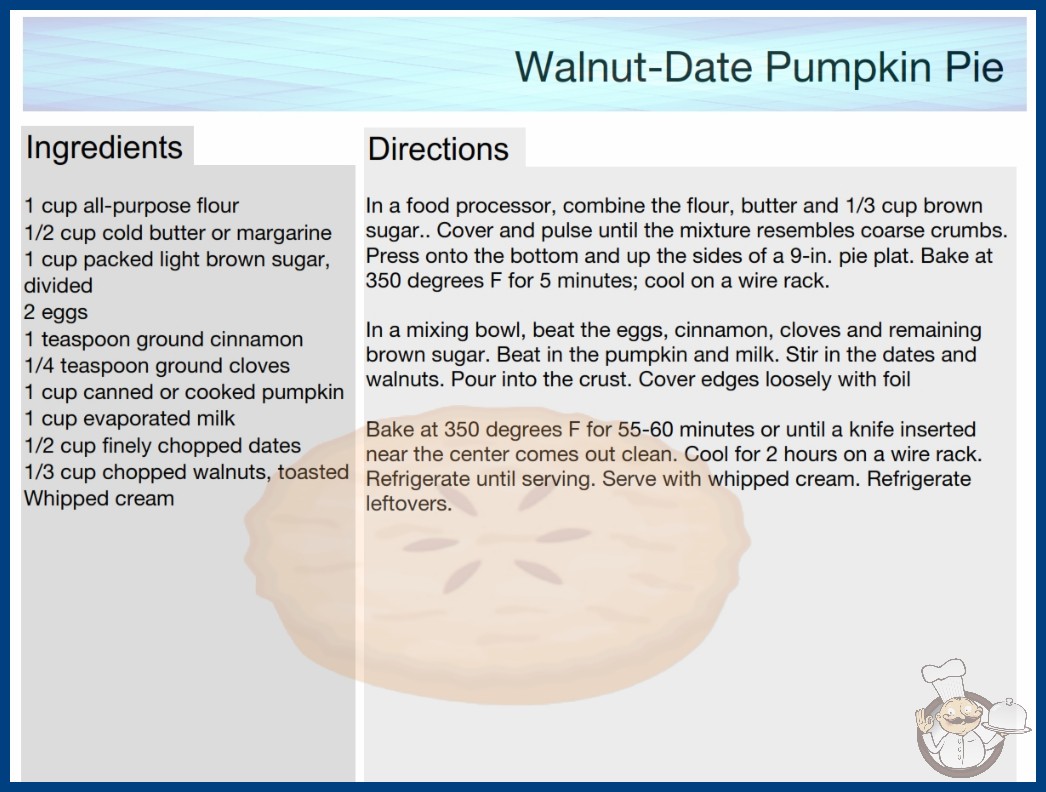 Walnut-Date Pumpkin Pie

Ingredients

1 cup all-purpose flour
1/2 cup cold butter or margarine
1 cup packed light brown sugar, divided
2 eggs
1 teaspoon ground cinnamon
1/4 teaspoon ground cloves
1 cup canned or cooked pumpkin
1 cup evaporated milk
1/2 cup finely chopped dates
1/3 cup chopped walnuts, toasted
Whipped cream

Directions

In a food processor, combine the flour, butter and 1/3 cup brown sugar.. Cover and pulse until the mixture resembles coarse crumbs. Press onto the bottom and up the sides of a 9-in. pie plat. Bake at 350 degrees F for 5 minutes; cool on a wire rack.

In a mixing bowl, beat the eggs, cinnamon, cloves and remaining brown sugar. Beat in the pumpkin and milk. Stir in the dates and walnuts. Pour into the crust. Cover edges loosely with foil

Bake at 350 degrees F for 55-60 minutes or until a knife inserted near the center comes out clean. Cool for 2 hours on a wire rack. Refrigerate until serving. Serve with whipped cream. Refrigerate leftovers.